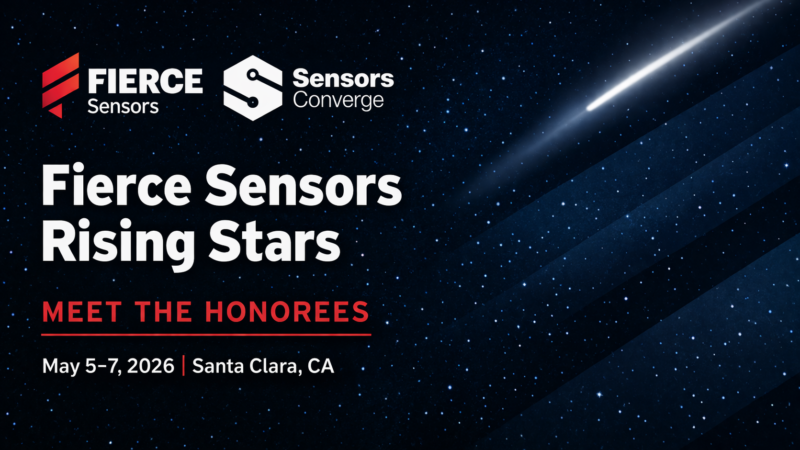 FIERCE Sensors

Sensors Converge

Fierce Sensors Rising Stars

MEET THE HONOREES

May 5–7, 2026 | Santa Clara, CA